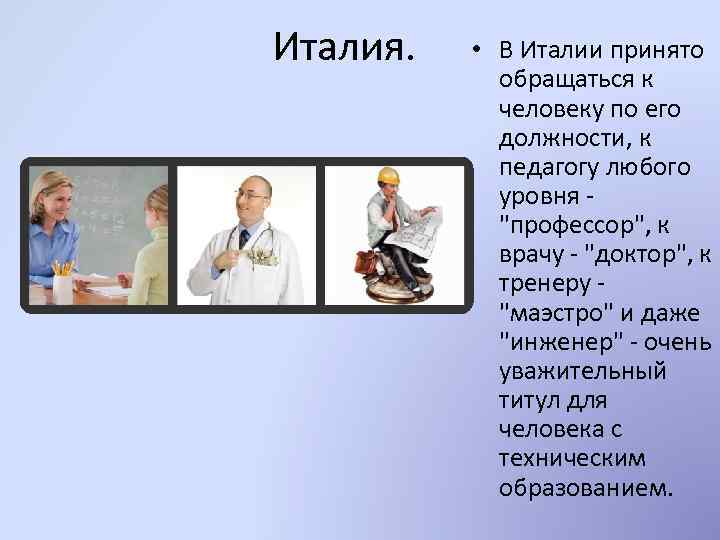 Италия.

• В Италии принято обращаться к человеку по его должности, к педагогу любого уровня - "профессор", к врачу - "доктор", к тренеру - "маэстро" и даже "инженер" - очень уважительный титул для человека с техническим образованием.